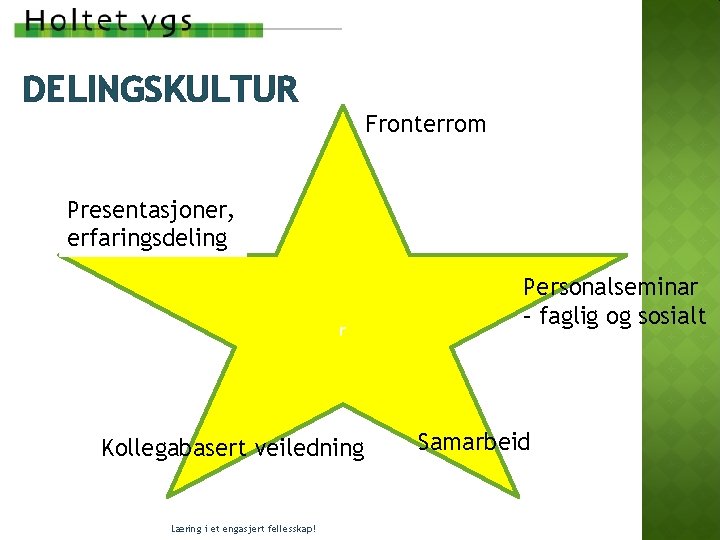 Holtet vgs

DELINGSKULTUR

Fronterrom

Presentasjoner, erfaringsdeling

Personalseminar – faglig og sosialt

r

Kollegabasert veiledning

Samarbeid

Læring i et engasjert fellesskap!